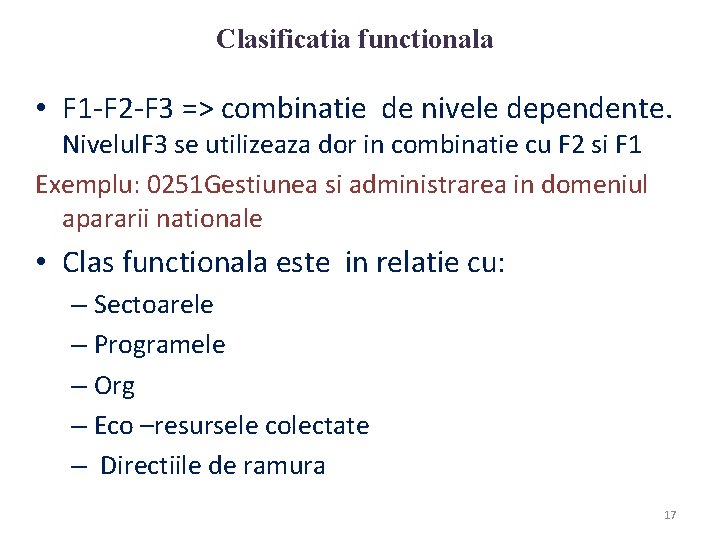 Clasificatia functionala

• F1-F2-F3 => combinatie de nivele dependente. NivelulF3 se utilizeaza dor in combinatie cu F2 si F1

Exemplu: 0251Gestiunea si administrarea in domeniul apararii nationale

• Clas functionala este in relatie cu:
– Sectoarele
– Programele
– Org
– Eco –resursele colectate
– Directiile de ramura

17